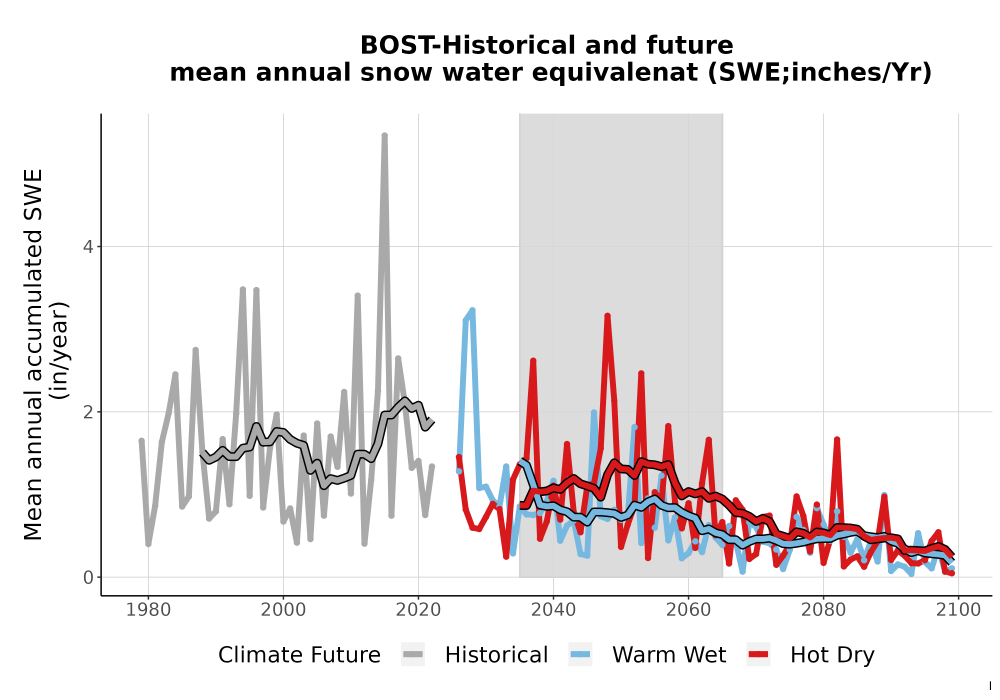 BOST-Historical and future
mean annual snow water equivalenat (SWE;inches/Yr)

Mean annual accumulated SWE
(in/year)

4
2
0

1980
2000
2020
2040
2060
2080
2100

Climate Future
Historical
Warm Wet
Hot Dry